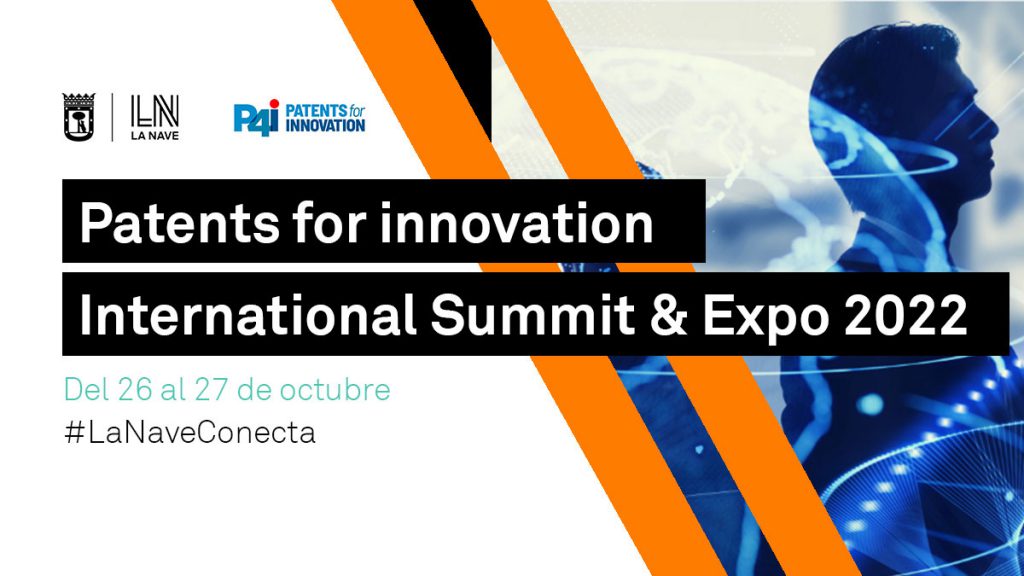 LN LA NAVE

P4i PATENTS for INNOVATION

Patents for innovation

International Summit & Expo 2022

Del 26 al 27 de octubre

#LaNaveConecta